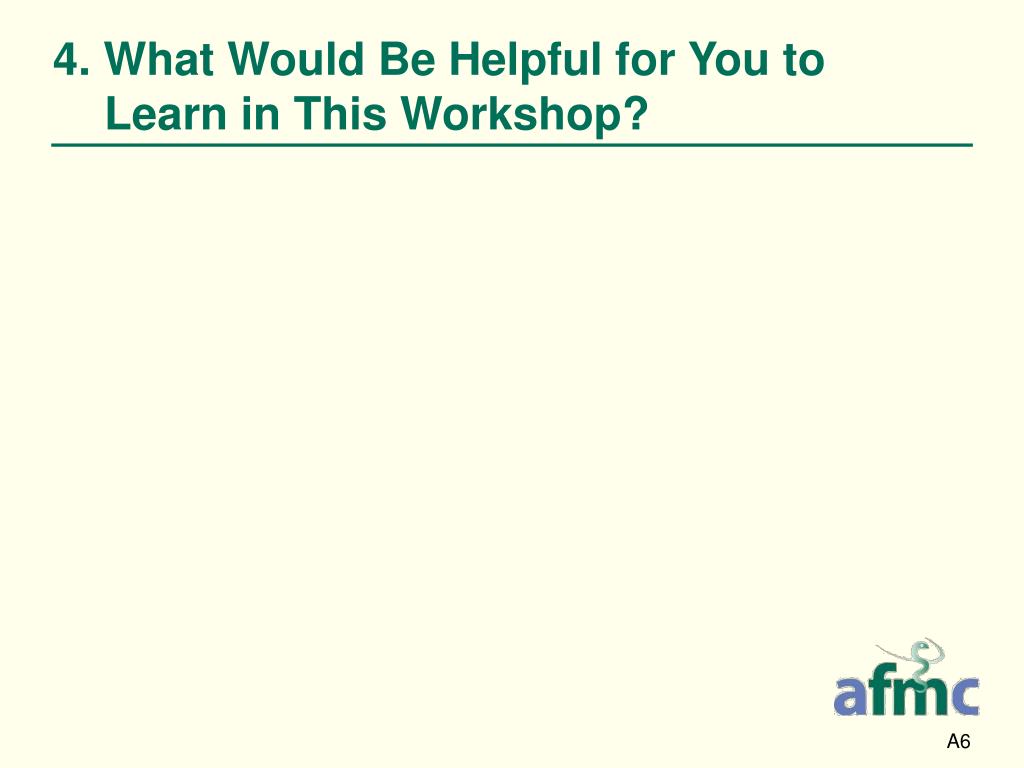 4. What Would Be Helpful for You to Learn in This Workshop?

afmc

A6